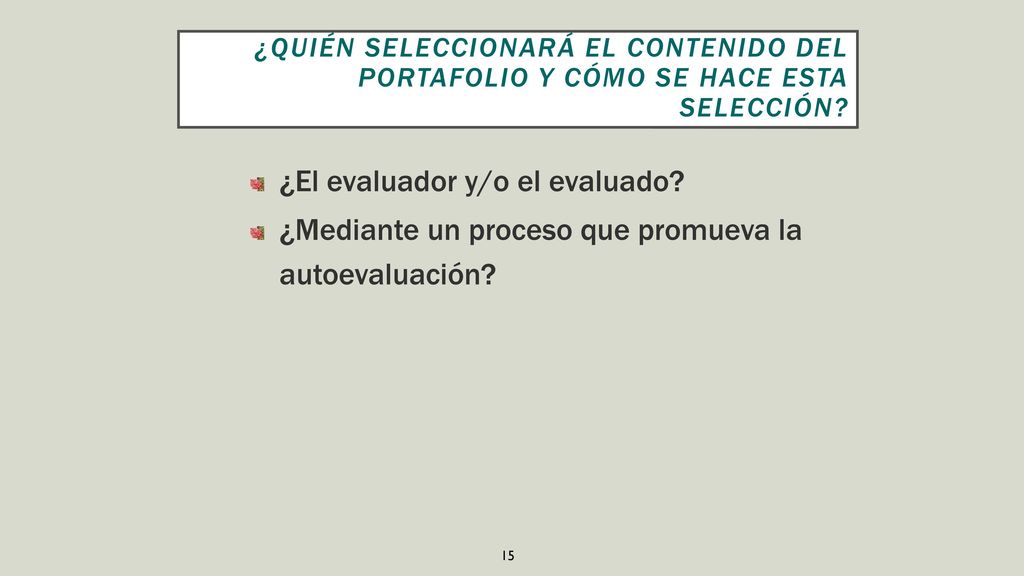 ¿QUIÉN SELECCIONARÁ EL CONTENIDO DEL PORTAFOLIO Y CÓMO SE HACE ESTA SELECCIÓN?

¿El evaluador y/o el evaluado?

¿Mediante un proceso que promueva la autoevaluación?

15